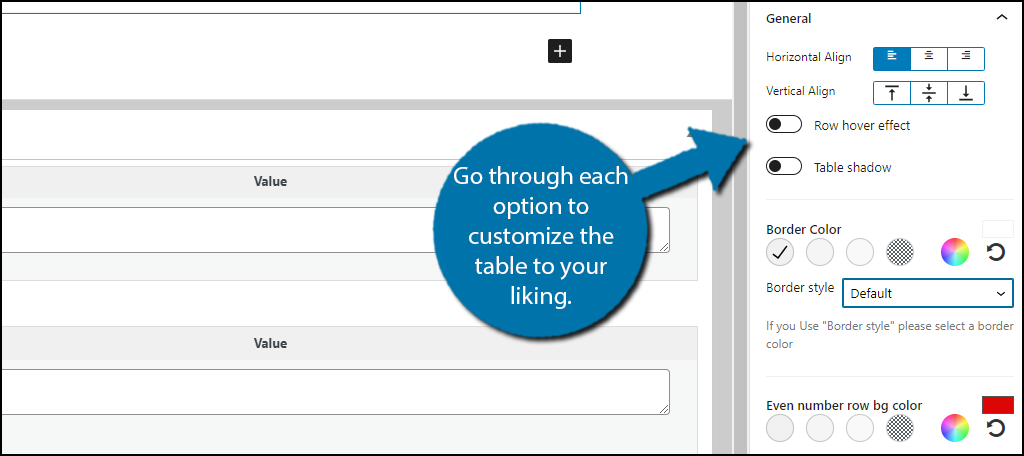 Value

Value

Go through each option to customize the table to your liking.

General

Horizontal Align

Vertical Align

Row hover effect

Table shadow

Border Color

Border style

Default

If you Use "Border style" please select a border color

Even number row bg color